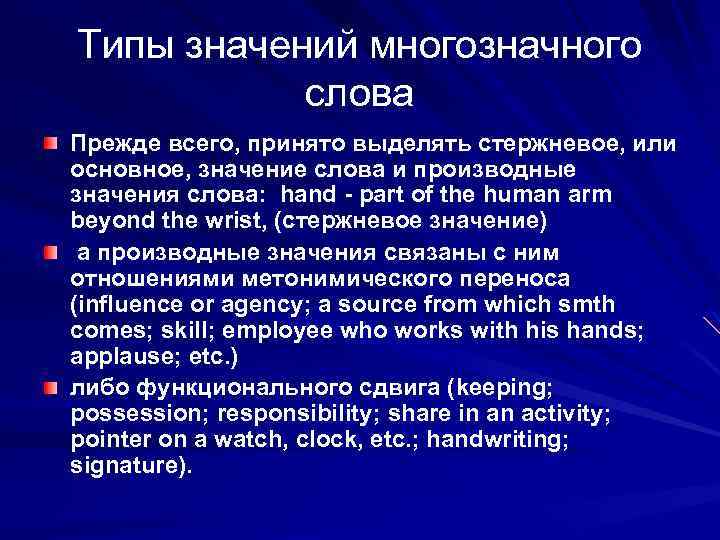 Типы значений многозначного слова

Прежде всего, принято выделять стержневое, или основное, значение слова и производные значения слова: hand - part of the human arm beyond the wrist, (стержневое значение)

а производные значения связаны с ним отношениями метонимического переноса (influence or agency; a source from which smth comes; skill; employee who works with his hands; applause; etc.)

либо функционального сдвига (keeping; possession; responsibility; share in an activity; pointer on a watch, clock, etc.; handwriting; signature).